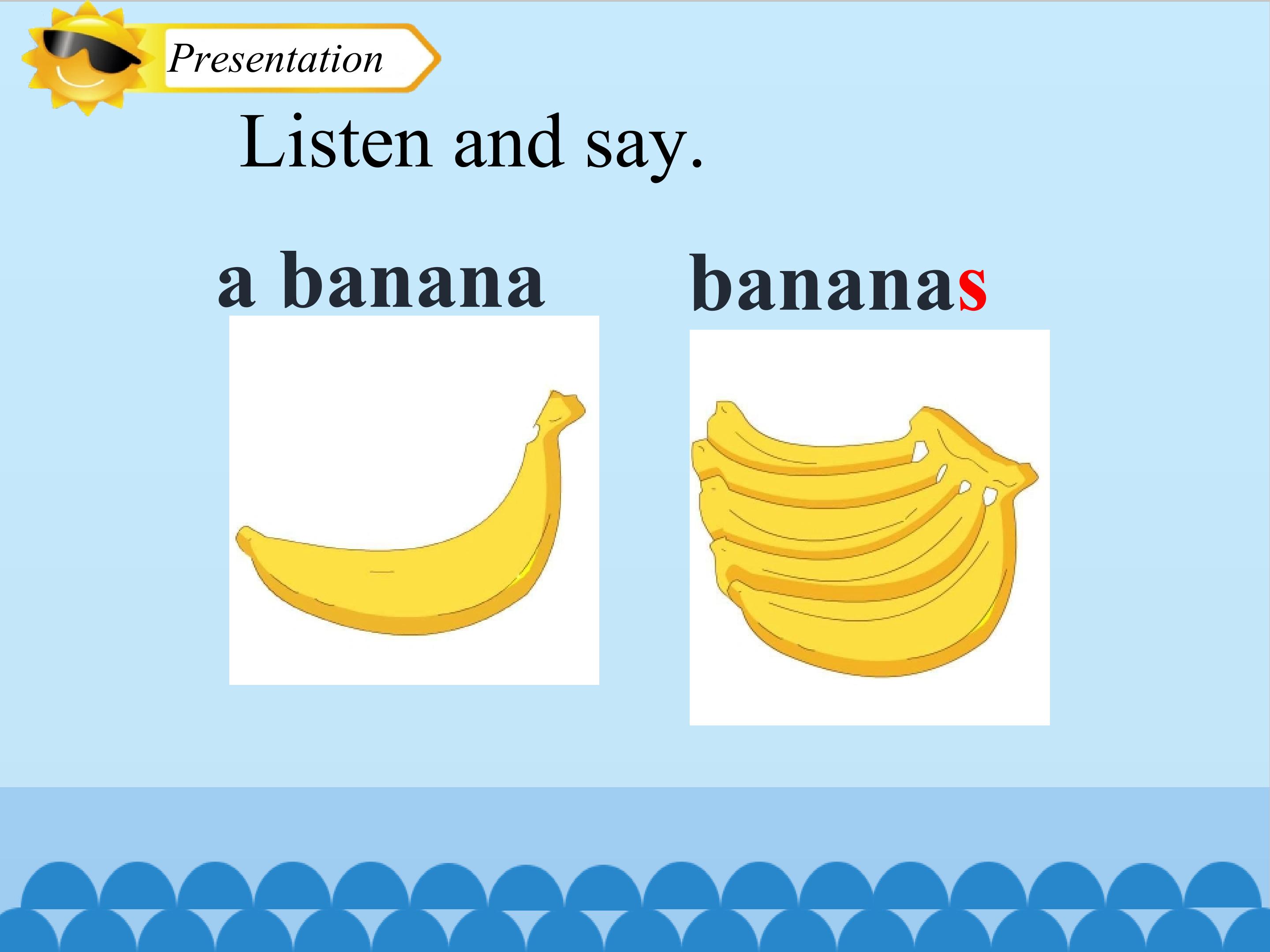 Presentation

Listen and say.

a banana

bananas